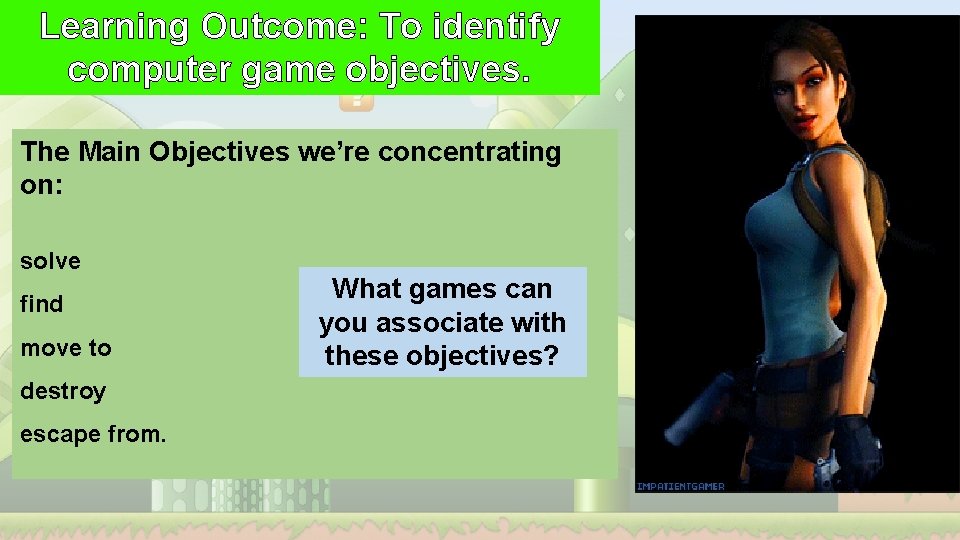 Learning Outcome: To identify computer game objectives.

The Main Objectives we're concentrating on:

solve

find

move to

destroy

escape from.

What games can you associate with these objectives?

IMPATIENTGAMER